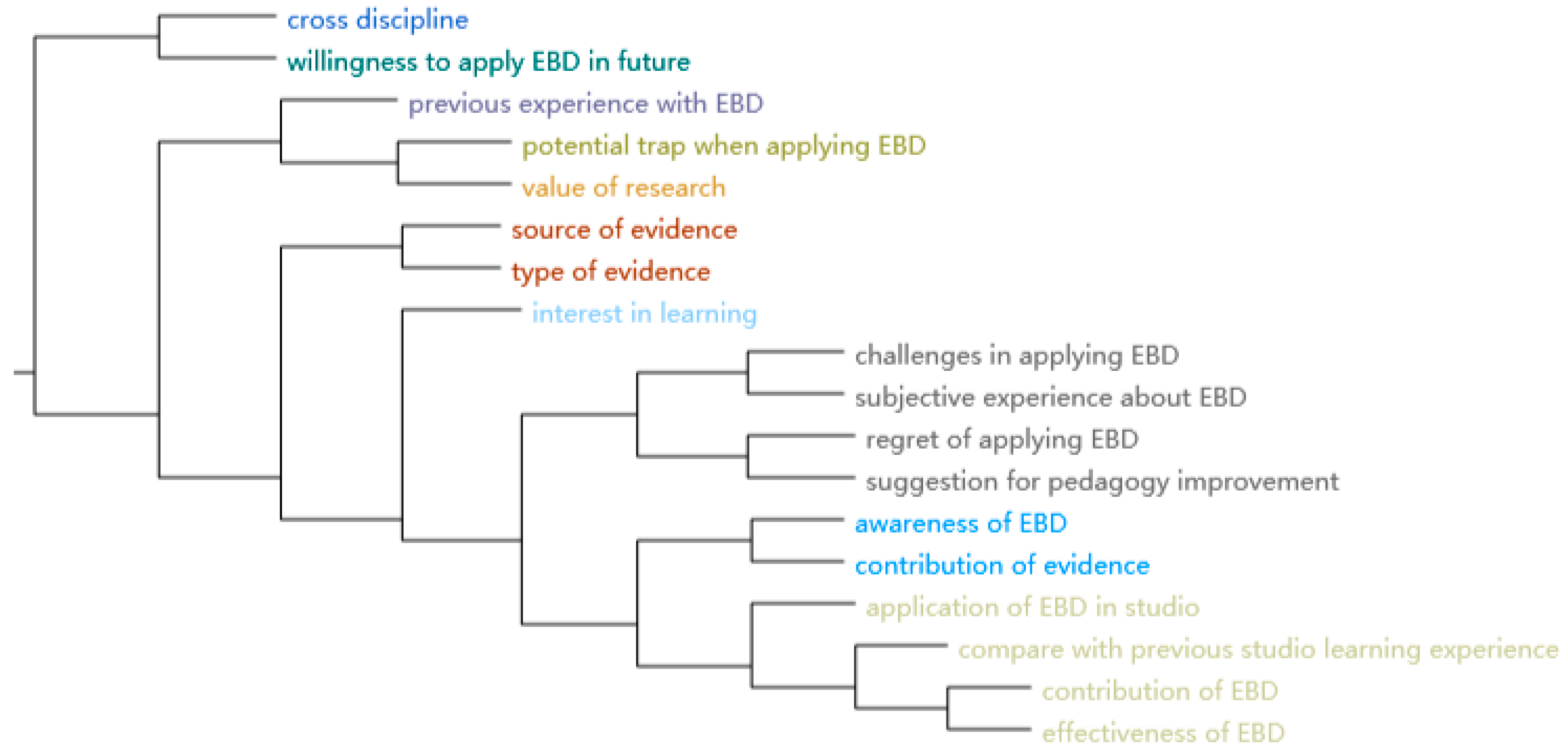 cross discipline
willingness to apply EBD in future
previous experience with EBD
potential trap when applying EBD
value of research
source of evidence
type of evidence
interest in learning
challenges in applying EBD
subjective experience about EBD
regret of applying EBD
suggestion for pedagogy improvement
awareness of EBD
contribution of evidence
application of EBD in studio
compare with previous studio learning experience
contribution of EBD
effectiveness of EBD